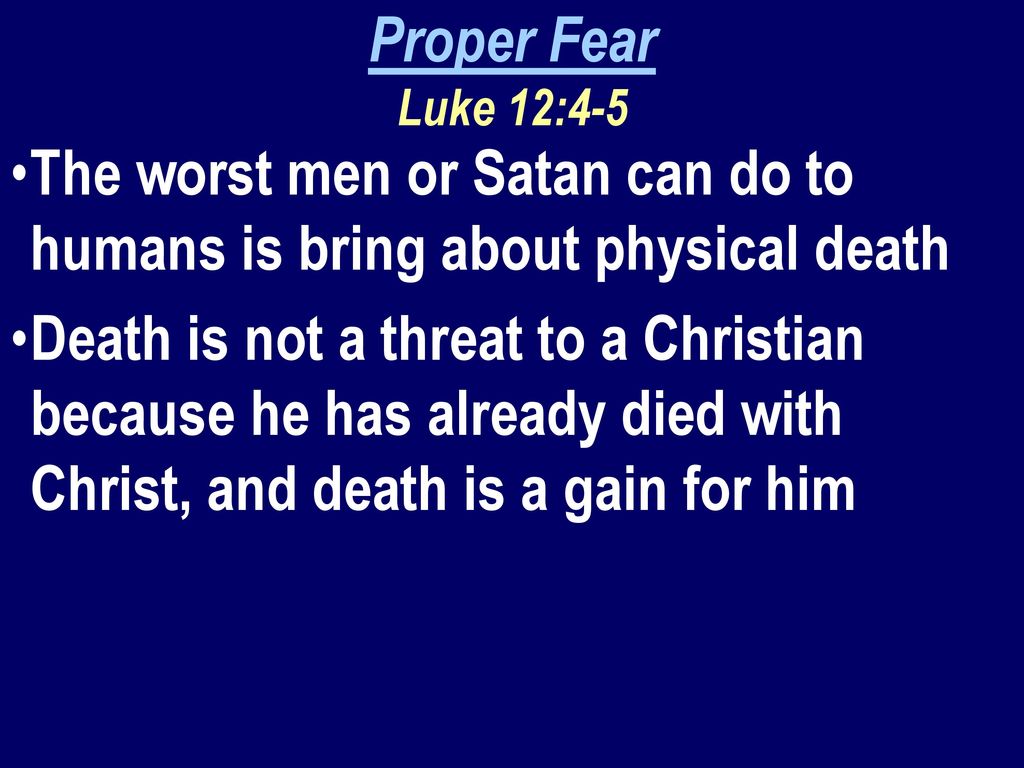 Proper Fear
Luke 12:4-5

•The worst men or Satan can do to humans is bring about physical death

•Death is not a threat to a Christian because he has already died with Christ, and death is a gain for him